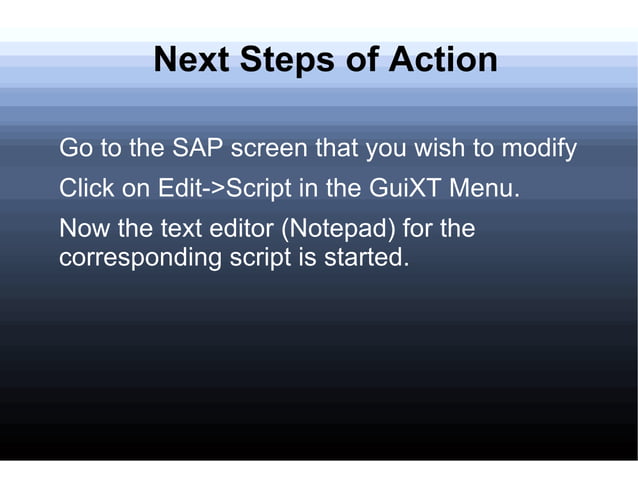 Next Steps of Action

Go to the SAP screen that you wish to modify

Click on Edit->Script in the GuiXT Menu.

Now the text editor (Notepad) for the corresponding script is started.